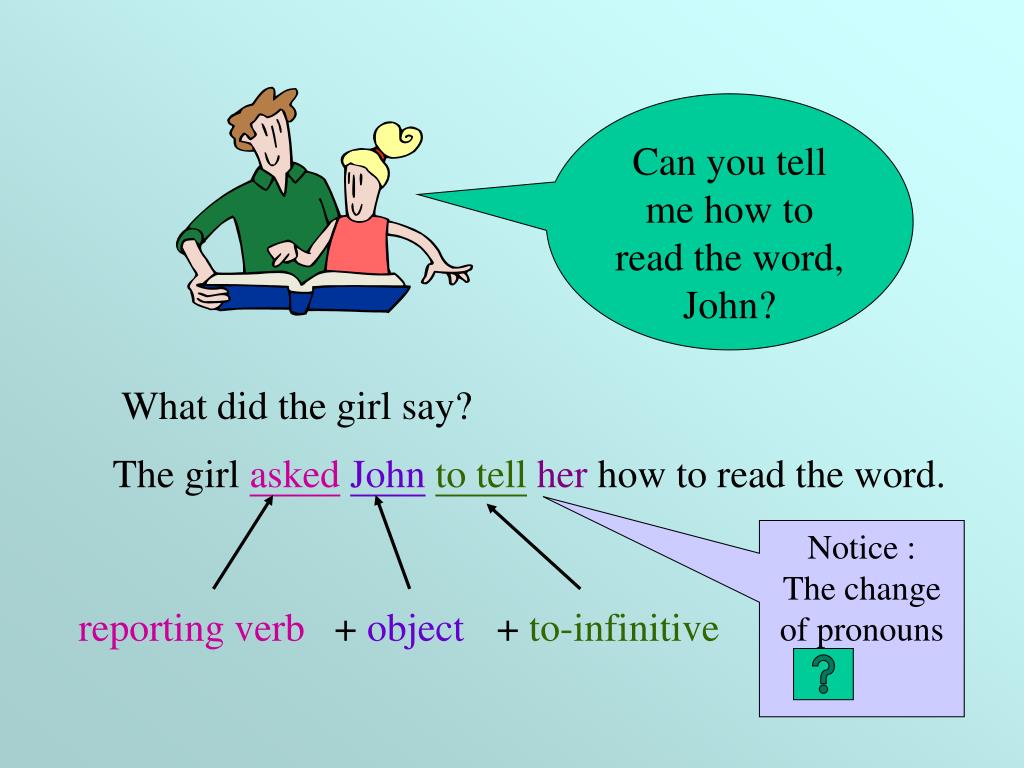 Can you tell me how to read the word, John?

What did the girl say?

The girl asked John to tell her how to read the word.

reporting verb + object + to-infinitive

Notice : The change of pronouns

?